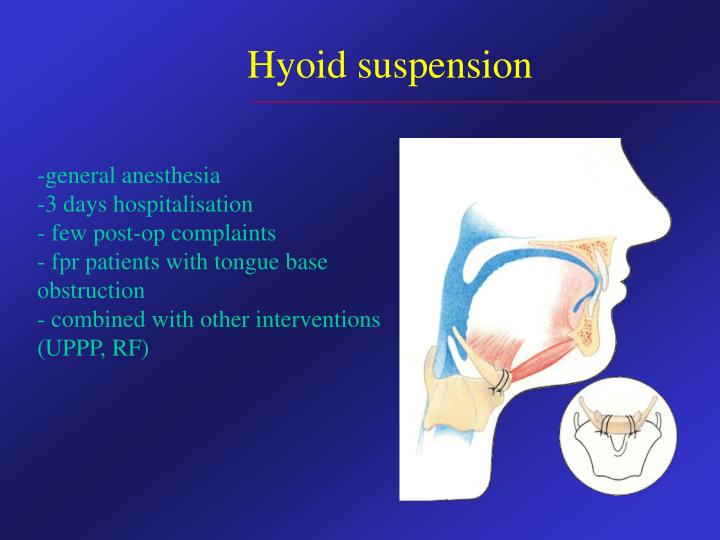 Hyoid suspension

-general anesthesia
-3 days hospitalisation
- few post-op complaints
- fpr patients with tongue base obstruction
- combined with other interventions (UPPP, RF)